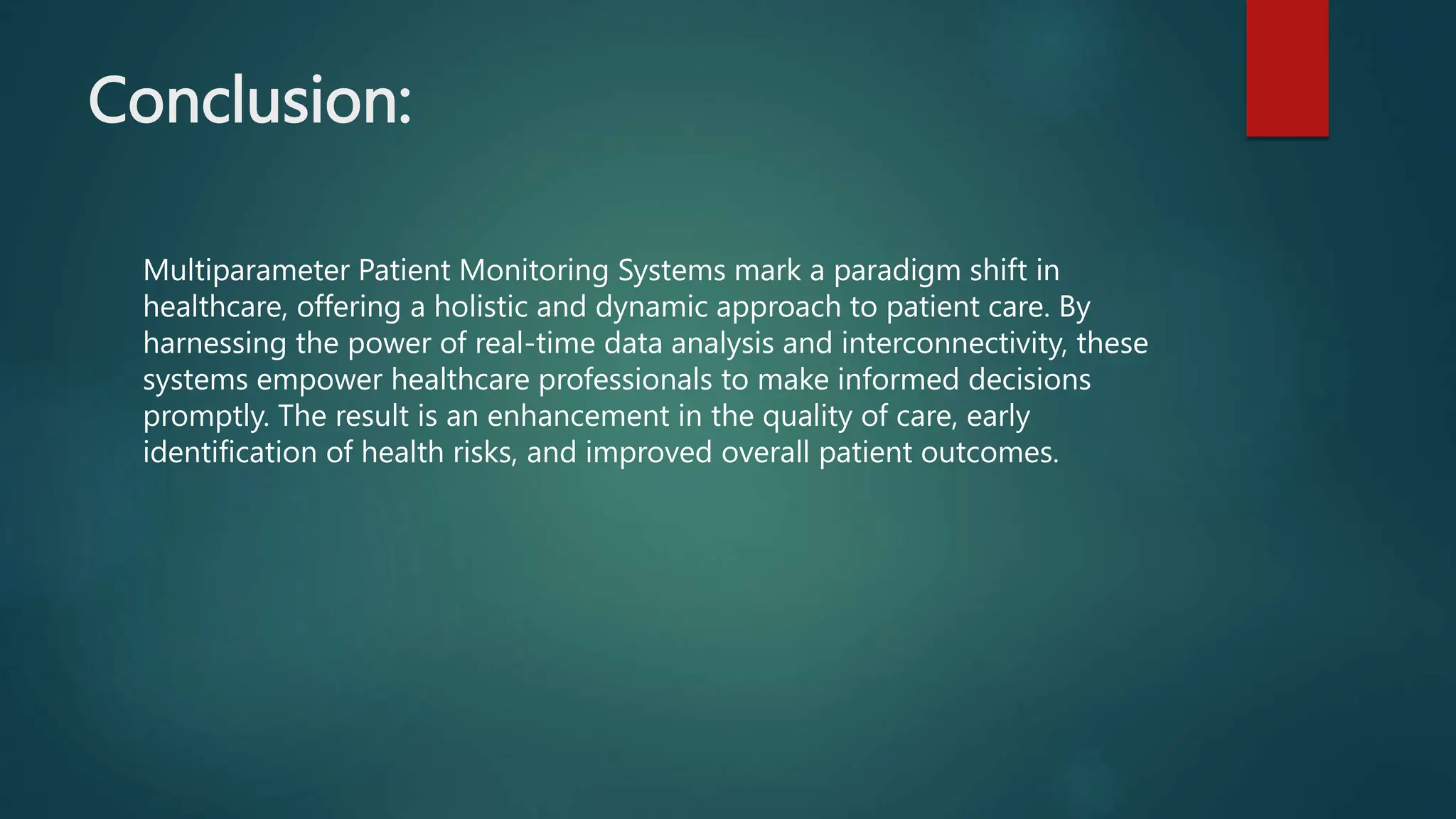 Conclusion:

Multiparameter Patient Monitoring Systems mark a paradigm shift in healthcare, offering a holistic and dynamic approach to patient care. By harnessing the power of real-time data analysis and interconnectivity, these systems empower healthcare professionals to make informed decisions promptly. The result is an enhancement in the quality of care, early identification of health risks, and improved overall patient outcomes.